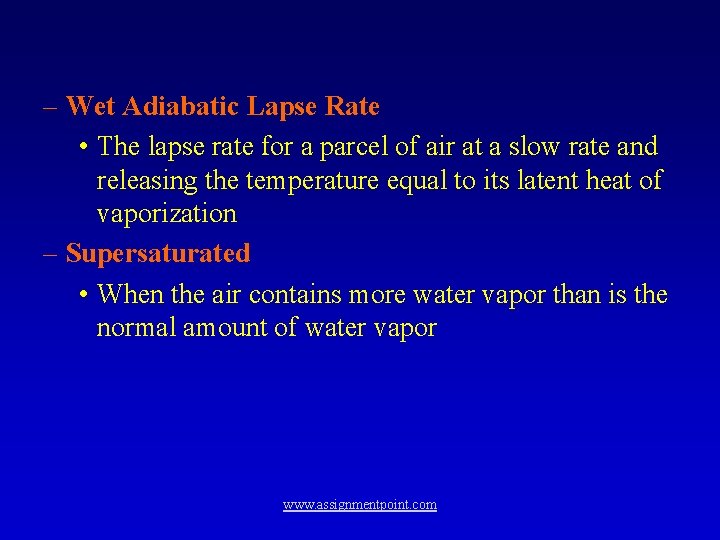 – Wet Adiabatic Lapse Rate

• The lapse rate for a parcel of air at a slow rate and releasing the temperature equal to its latent heat of vaporization

– Supersaturated

• When the air contains more water vapor than is the normal amount of water vapor

www.assignmentpoint.com